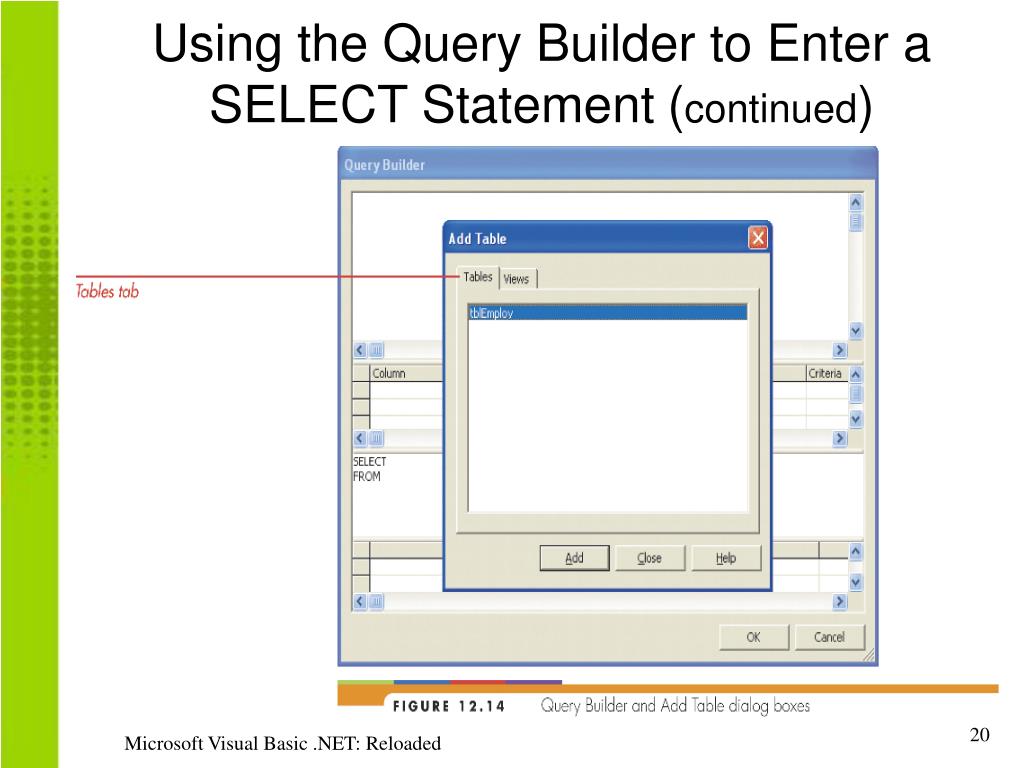 Using the Query Builder to Enter a SELECT Statement (continued)

Query Builder

Add Table

Tables tab

Tables Views

tblEmploy

Column

Criteria

SELECT
FROM

Add Close Help

OK Cancel

FIGURE 12.14 Query Builder and Add Table dialog boxes

Microsoft Visual Basic .NET: Reloaded

20